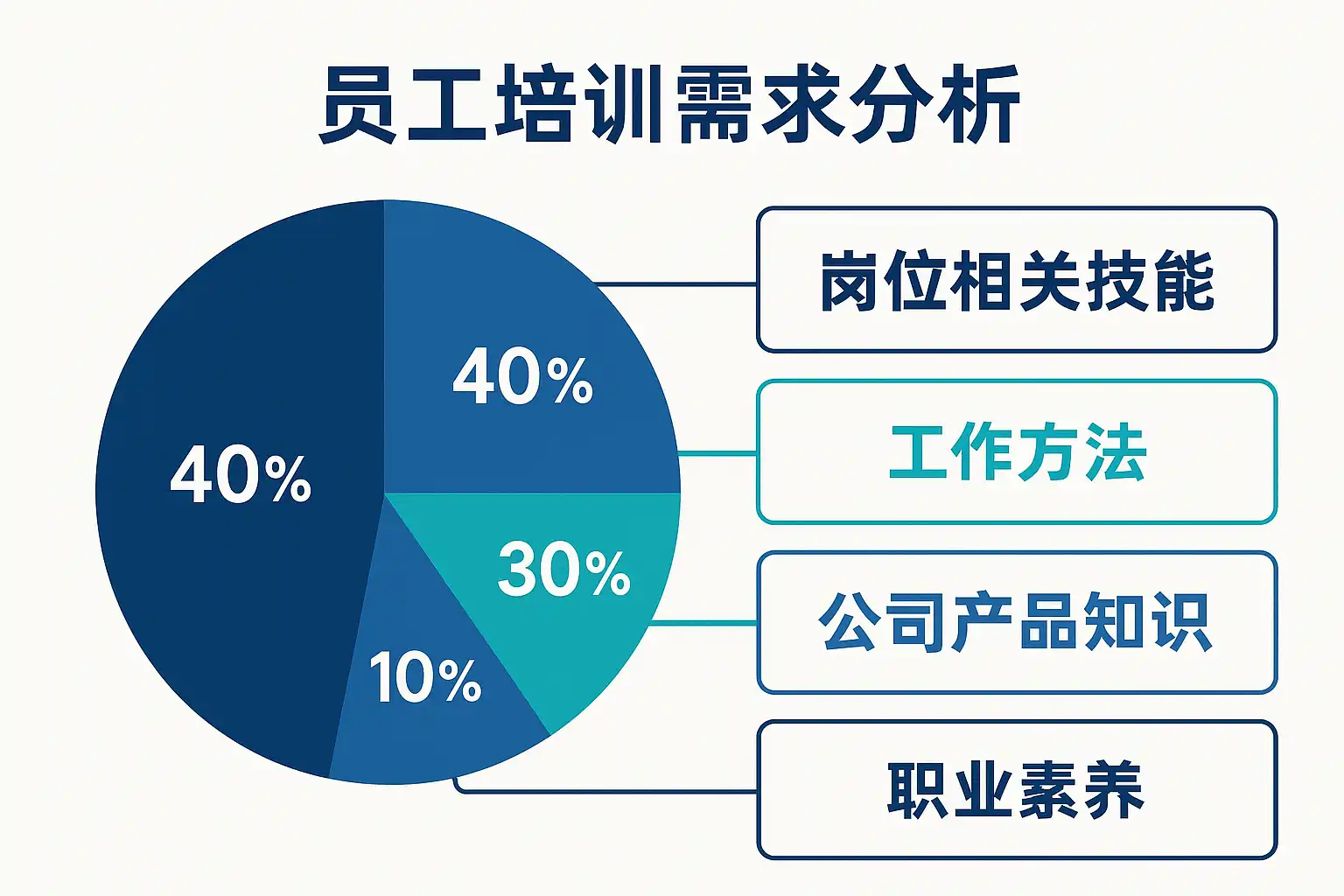 员工培训需求分析

40%

40%

30%

10%

岗位相关技能

工作方法

公司产品知识

职业素养